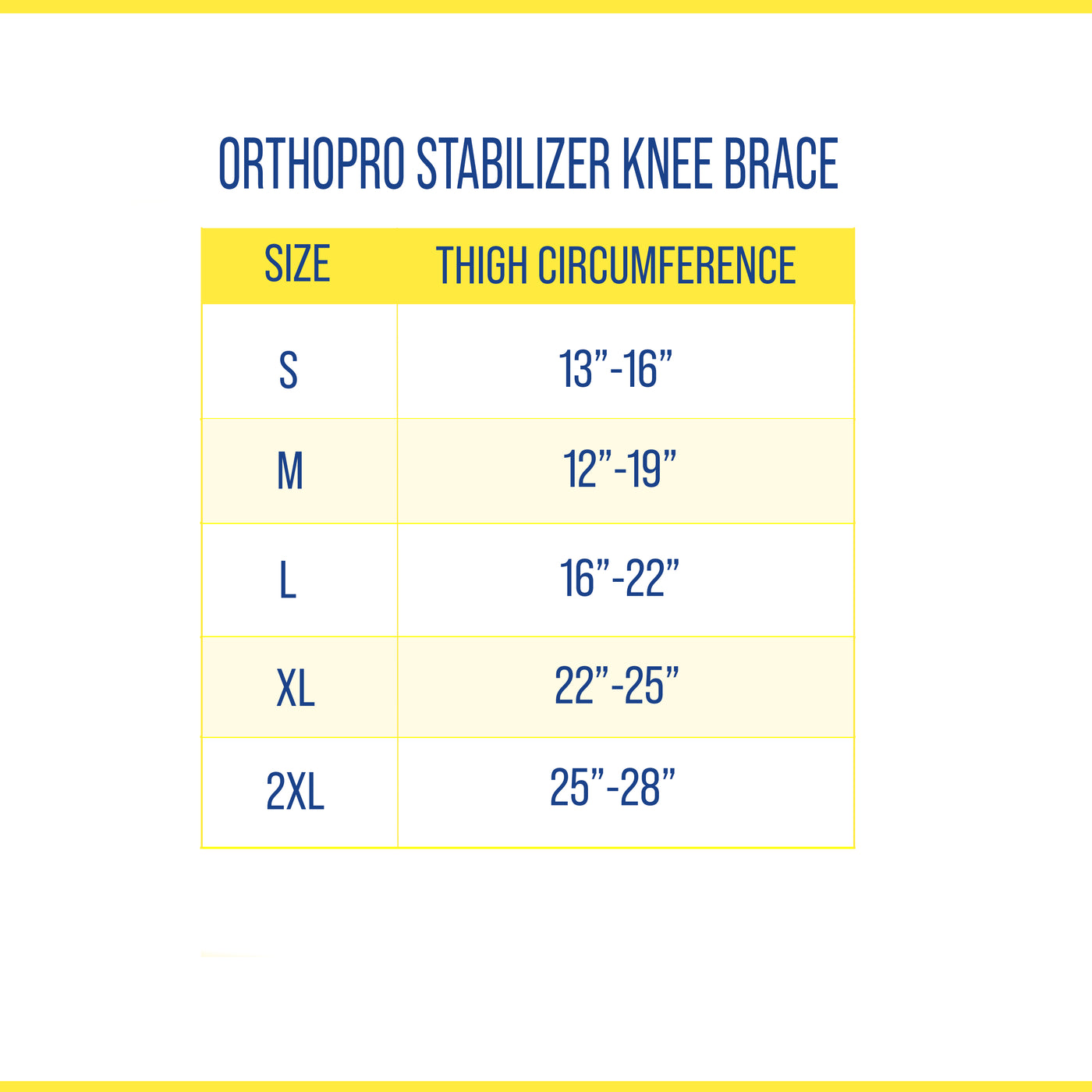 ORTHOPRO STABILIZER KNEE BRACE

| SIZE | THIGH CIRCUMFERENCE |
|---|---|
| S | 13”-16” |
| M | 12”-19” |
| L | 16”-22” |
| XL | 22”-25” |
| 2XL | 25”-28” |